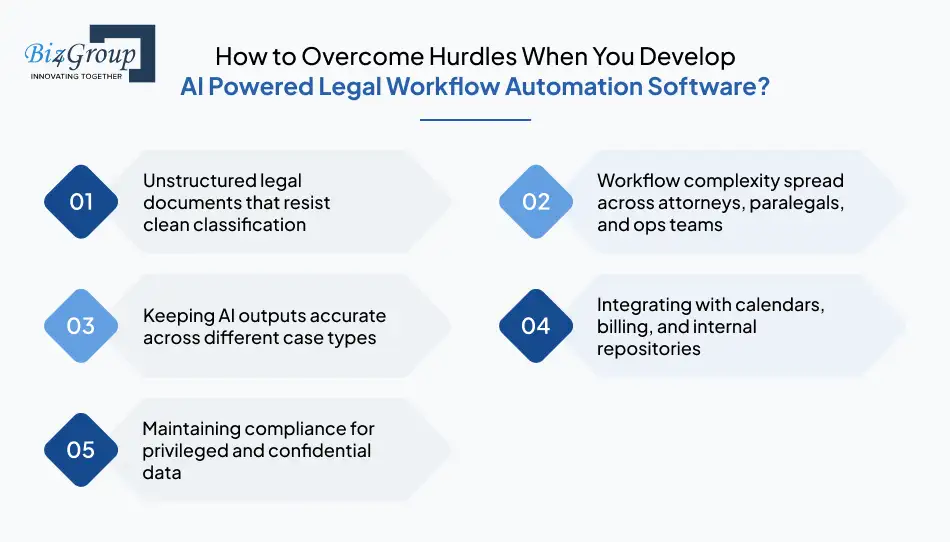 Biz4Group
INNOVATING TOGETHER

How to Overcome Hurdles When You Develop
AI Powered Legal Workflow Automation Software?

01 Unstructured legal documents that resist clean classification

02 Workflow complexity spread across attorneys, paralegals, and ops teams

03 Keeping AI outputs accurate across different case types

04 Integrating with calendars, billing, and internal repositories

05 Maintaining compliance for privileged and confidential data